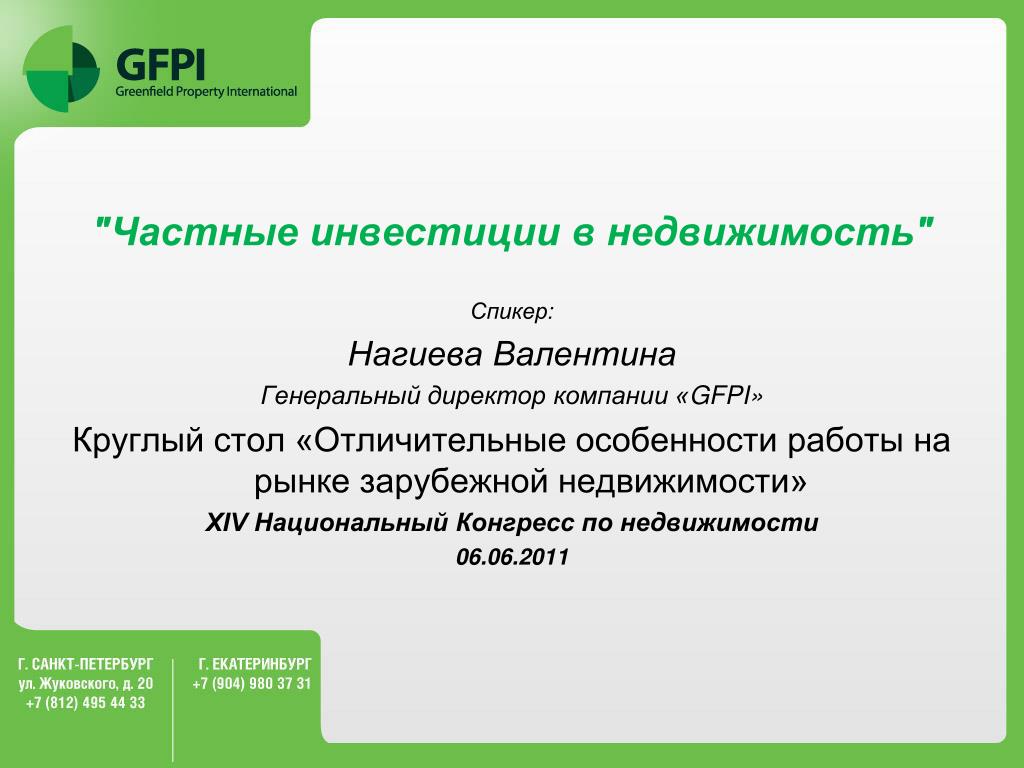 GFPI
Greenfield Property International

"Частные инвестиции в недвижимость"

Спикер:

Нагиева Валентина

Генеральный директор компании «GFPI»

Круглый стол «Отличительные особенности работы на рынке зарубежной недвижимости»

XIV Национальный Конгресс по недвижимости

06.06.2011

Г. САНКТ-ПЕТЕРБУРГ
ул. Жуковского, д. 20
+7 (812) 495 44 33

Г. ЕКАТЕРИНБУРГ
+7 (904) 980 37 31